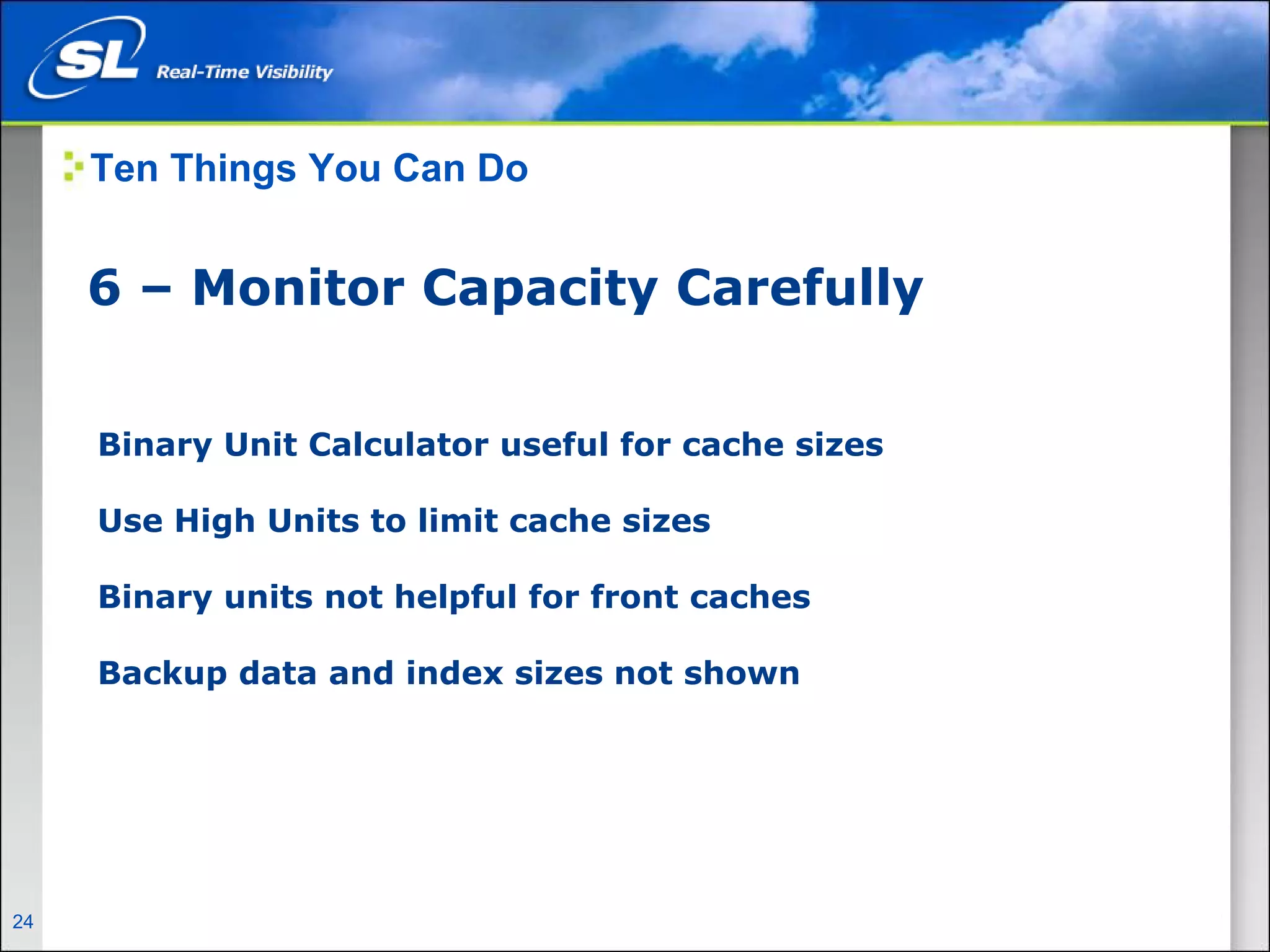 SL Real-Time Visibility

Ten Things You Can Do

6 – Monitor Capacity Carefully

Binary Unit Calculator useful for cache sizes

Use High Units to limit cache sizes

Binary units not helpful for front caches

Backup data and index sizes not shown

24